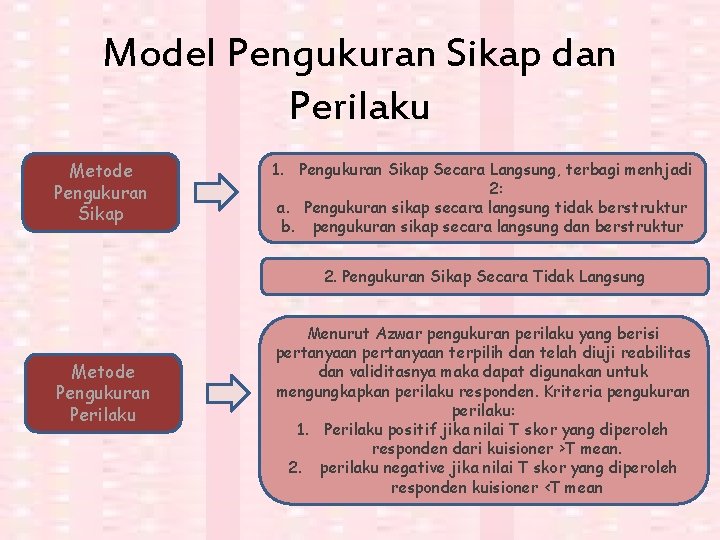 Model Pengukuran Sikap dan Perilaku

Metode Pengukuran Sikap

1. Pengukuran Sikap Secara Langsung, terbagi menhjadi 2:
a. Pengukuran sikap secara langsung tidak berstruktur
b. pengukuran sikap secara langsung dan berstruktur

2. Pengukuran Sikap Secara Tidak Langsung

Metode Pengukuran Perilaku

Menurut Azwar pengukuran perilaku yang berisi pertanyaan pertanyaan terpilih dan telah diuji reabilitas dan validitasnya maka dapat digunakan untuk mengungkapkan perilaku responden. Kriteria pengukuran perilaku:
1. Perilaku positif jika nilai T skor yang diperoleh responden dari kuisioner >T mean.
2. perilaku negative jika nilai T skor yang diperoleh responden kuisioner <T mean